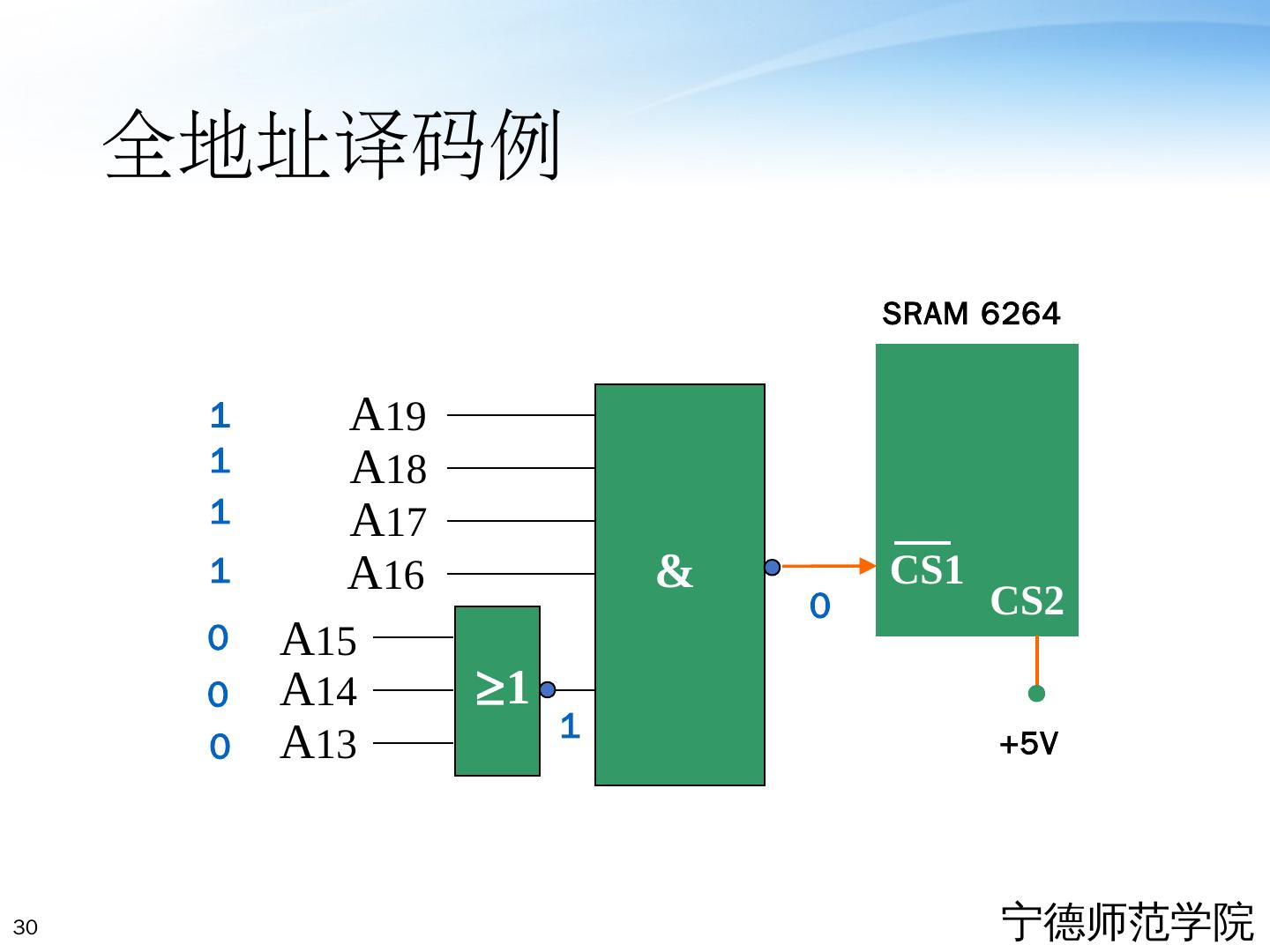 全地址译码例

SRAM 6264

1 A19
1 A18
1 A17
1 A16
0 A15
0 A14
0 A13

≥1

1

&

0

$\overline{CS1}$

CS2

+5V

30

宁德师范学院